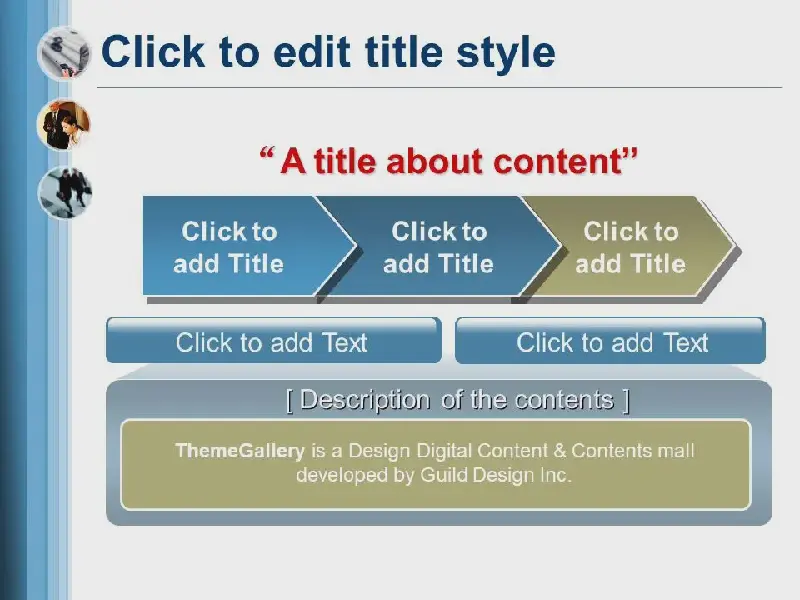 Click to edit title style

“ A title about content”

Click to add Title

Click to add Title

Click to add Title

Click to add Text

Click to add Text

[ Description of the contents ]

ThemeGallery is a Design Digital Content & Contents mall developed by Guild Design Inc.